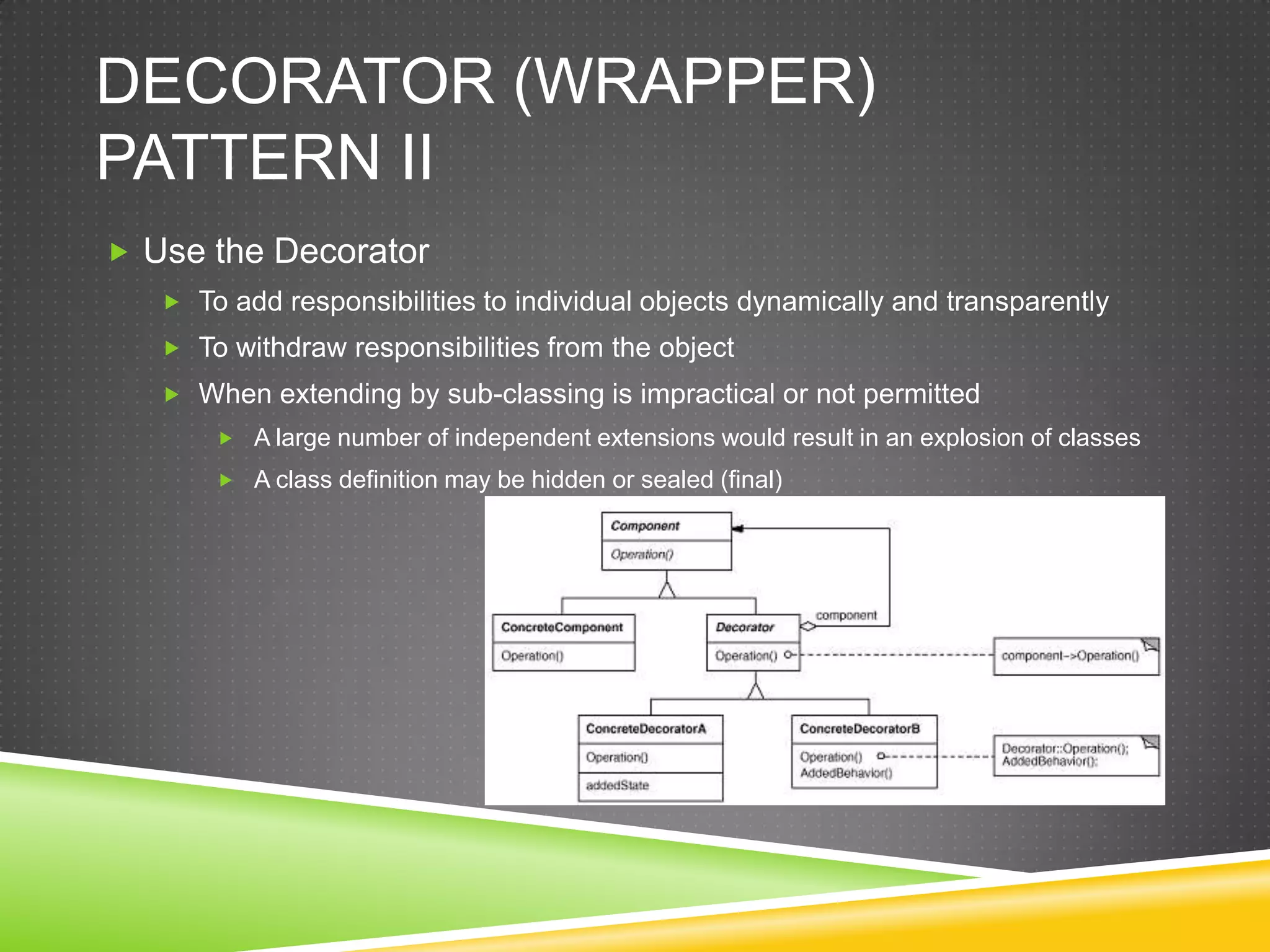 DECORATOR (WRAPPER) PATTERN II

Use the Decorator

To add responsibilities to individual objects dynamically and transparently

To withdraw responsibilities from the object

When extending by sub-classing is impractical or not permitted

A large number of independent extensions would result in an explosion of classes

A class definition may be hidden or sealed (final)

Component
Operation()

ConcreteComponent
Operation()

Decorator
Operation()

component

component->Operation()

ConcreteDecoratorA
Operation()
addedState

ConcreteDecoratorB
Operation()
AddedBehavior()

Decorator::Operation();
AddedBehavior();